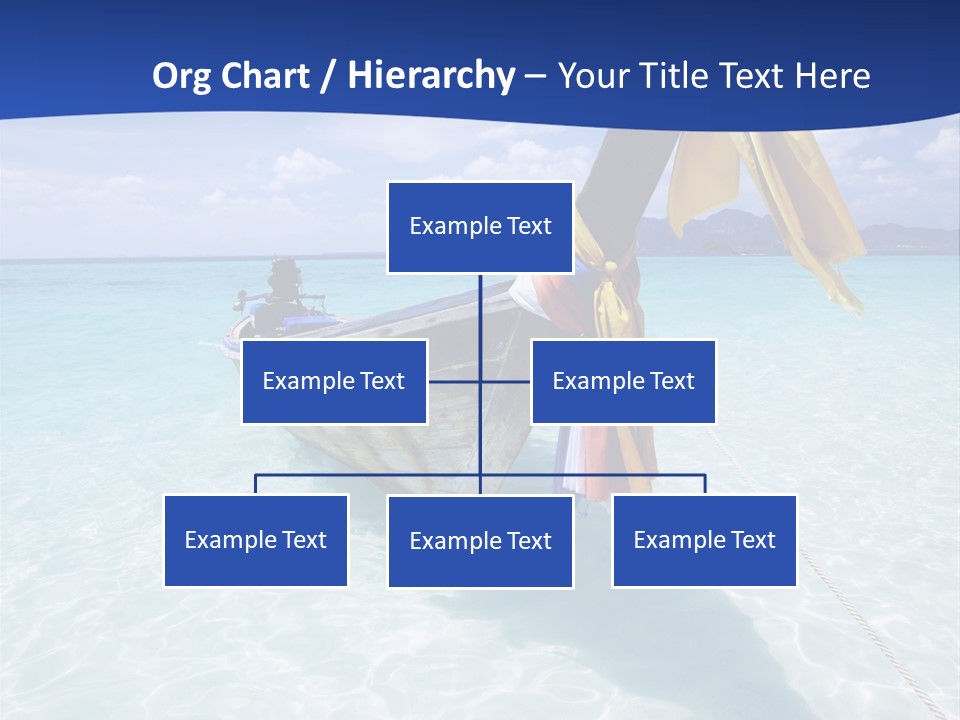 Org Chart / Hierarchy – Your Title Text Here

Example Text

Example Text

Example Text

Example Text

Example Text

Example Text